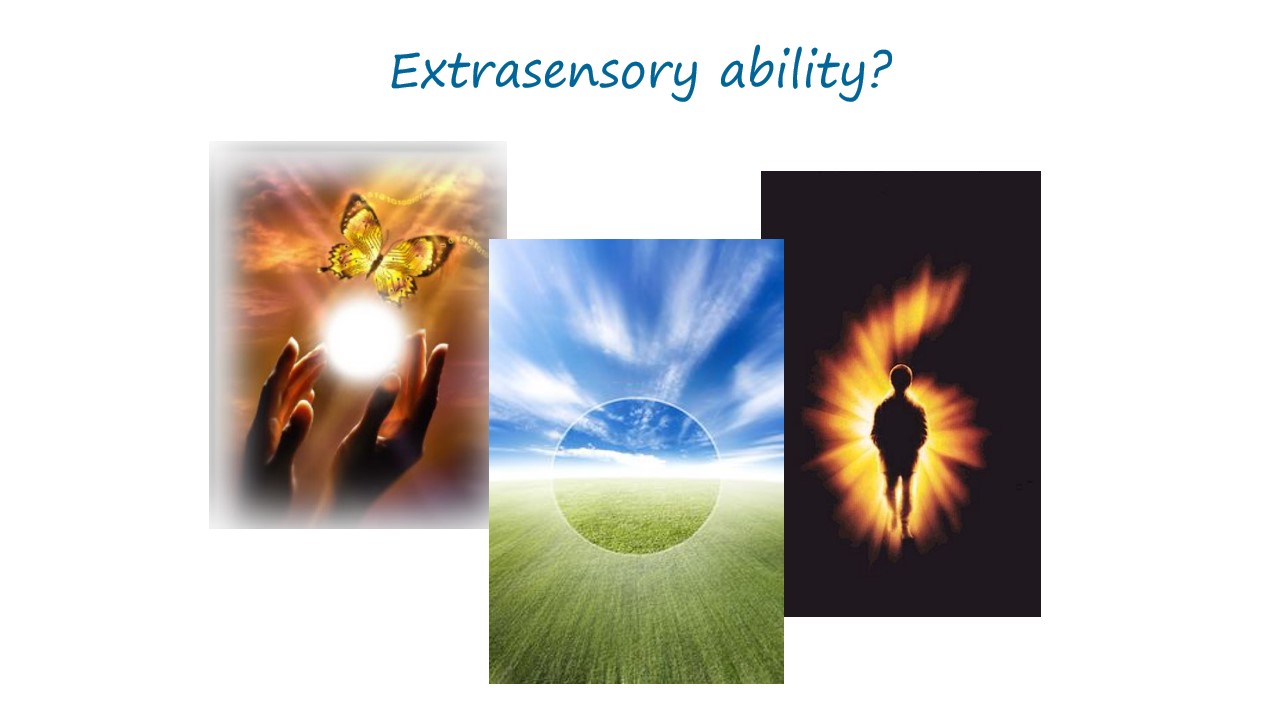 Extrasensory ability?